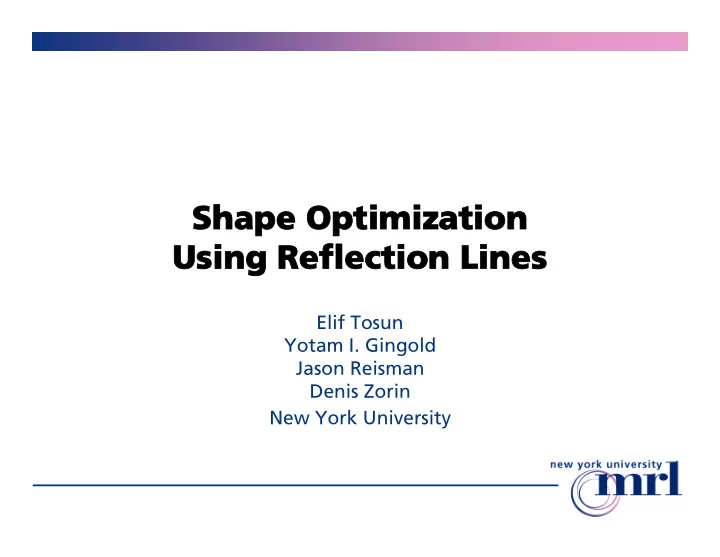 Shape Optimization
Using Reflection Lines

Elif Tosun
Yotam I. Gingold
Jason Reisman
Denis Zorin
New York University

new york university
mrl